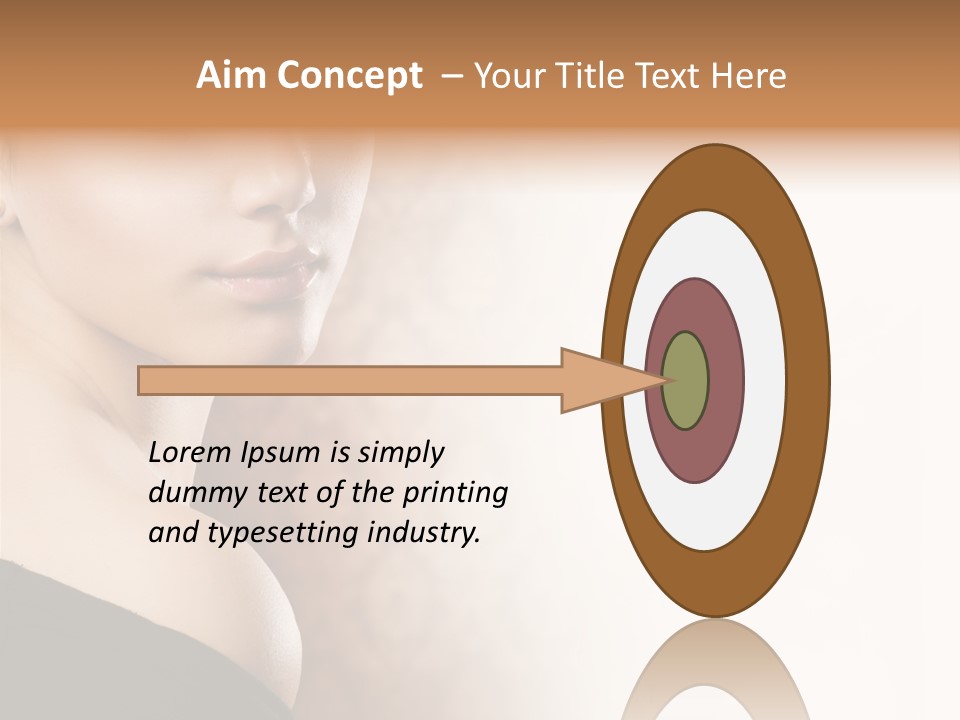 Aim Concept – Your Title Text Here

Lorem Ipsum is simply dummy text of the printing and typesetting industry.